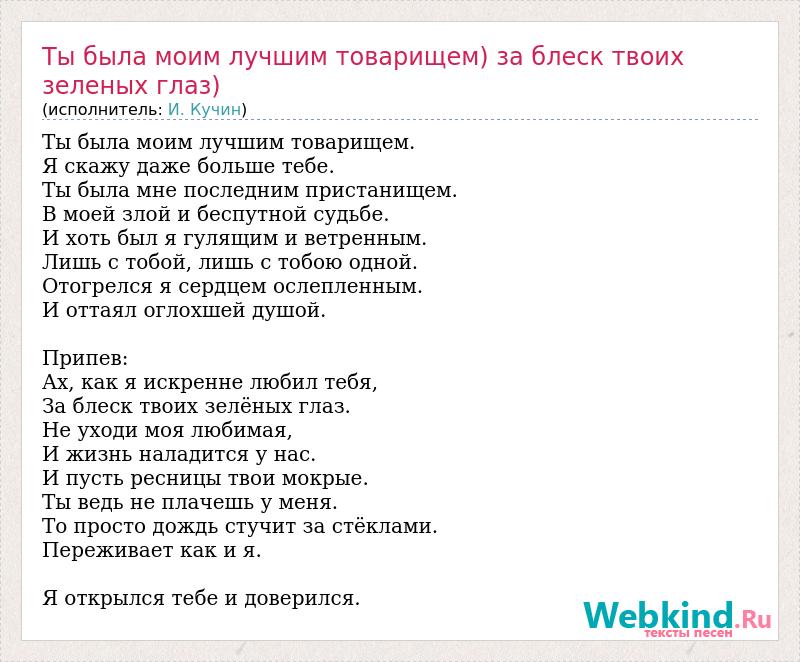 Ты была моим лучшим товарищем) за блеск твоих зеленых глаз)
(исполнитель: И. Кучин)

Ты была моим лучшим товарищем.
Я скажу даже больше тебе.
Ты была мне последним пристанищем.
В моей злой и беспутной судьбе.
И хоть был я гулящим и ветренным.
Лишь с тобой, лишь с тобою одной.
Отогрелся я сердцем ослепленным.
И оттаял оглохшей душой.

Припев:
Ах, как я искренне любил тебя,
За блеск твоих зелёных глаз.
Не уходи моя любимая,
И жизнь наладится у нас.
И пусть ресницы твои мокрые.
Ты ведь не плачешь у меня.
То просто дождь стучит за стёклами.
Переживает как и я.

Я открылся тебе и доверился.

Webkind.Ru
тексты песен